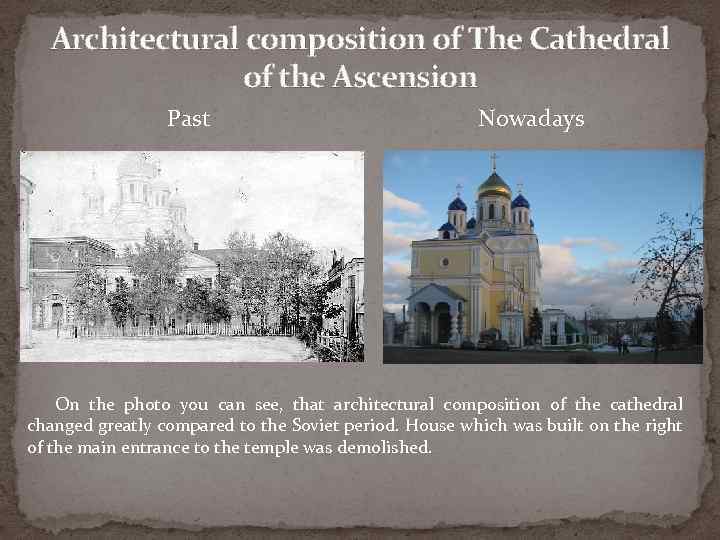 Architectural composition of The Cathedral of the Ascension

Past

Nowadays

On the photo you can see, that architectural composition of the cathedral changed greatly compared to the Soviet period. House which was built on the right of the main entrance to the temple was demolished.